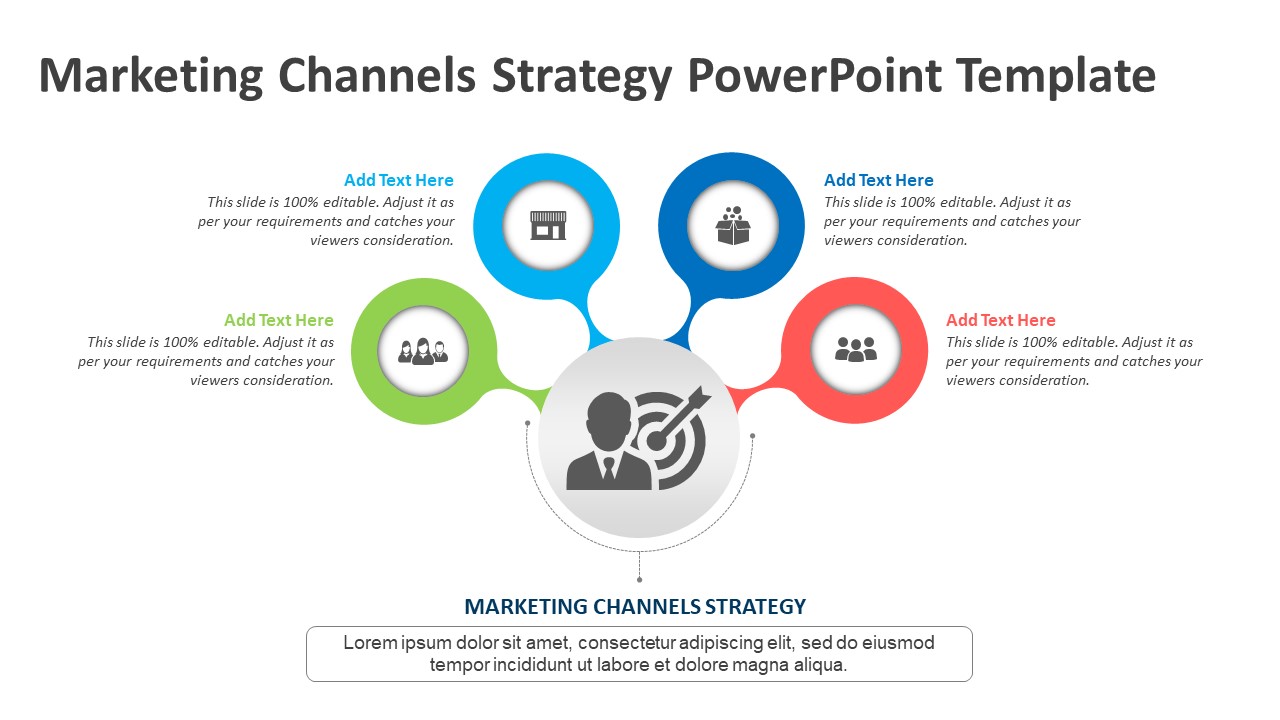 Marketing Channels Strategy PowerPoint Template

Add Text Here
This slide is 100% editable. Adjust it as per your requirements and catches your viewers consideration.

Add Text Here
This slide is 100% editable. Adjust it as per your requirements and catches your viewers consideration.

Add Text Here
This slide is 100% editable. Adjust it as per your requirements and catches your viewers consideration.

Add Text Here
This slide is 100% editable. Adjust it as per your requirements and catches your viewers consideration.

MARKETING CHANNELS STRATEGY
Lorem ipsum dolor sit amet, consectetur adipiscing elit, sed do eiusmod tempor incididunt ut labore et dolore magna aliqua.